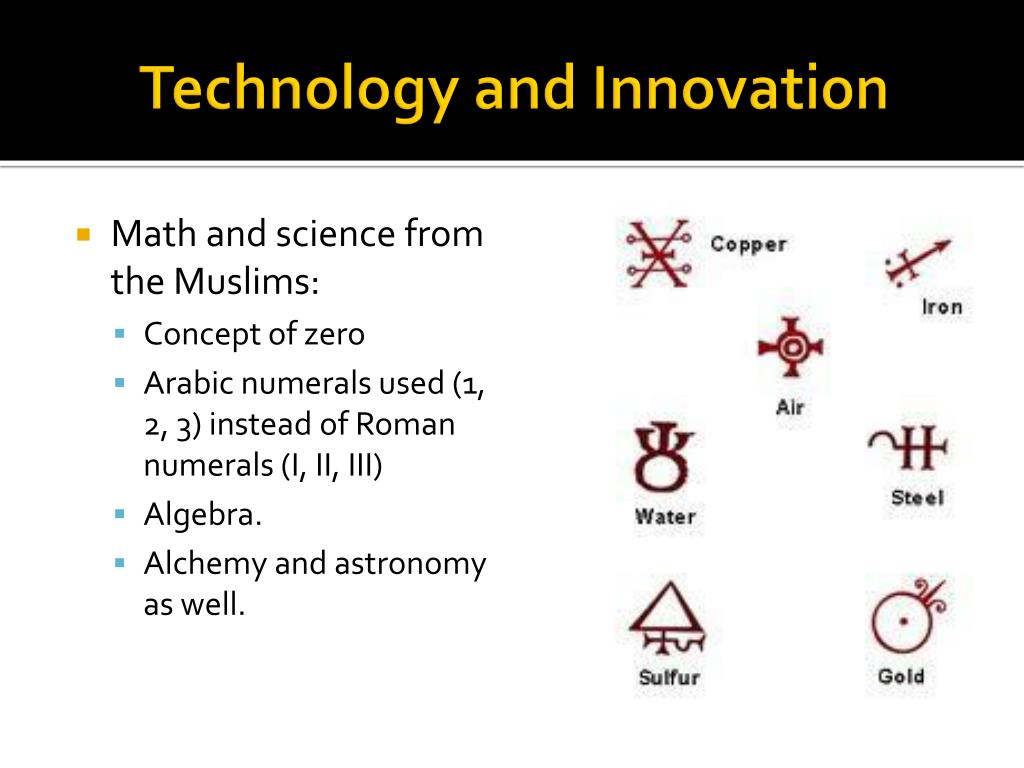 Technology and Innovation

Math and science from the Muslims:
Concept of zero
Arabic numerals used (1, 2, 3) instead of Roman numerals (I, II, III)
Algebra.
Alchemy and astronomy as well.

Copper
Iron
Air
Water
Steel
Sulfur
Gold